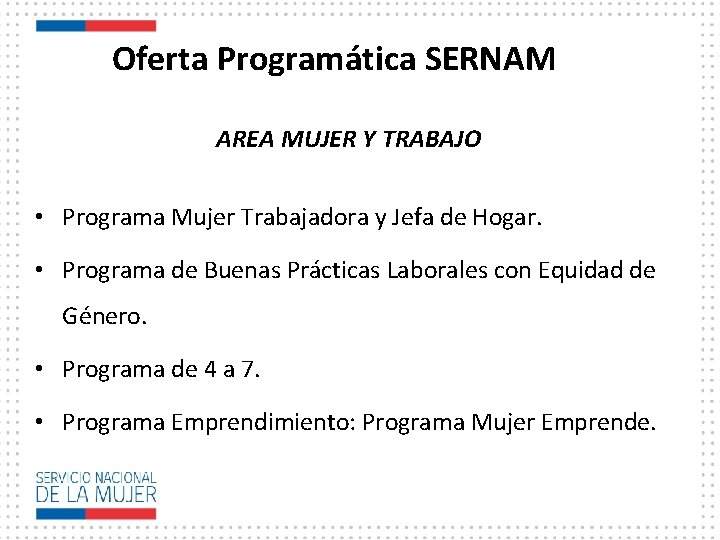 Oferta Programática SERNAM

AREA MUJER Y TRABAJO

• Programa Mujer Trabajadora y Jefa de Hogar.

• Programa de Buenas Prácticas Laborales con Equidad de Género.

• Programa de 4 a 7.

• Programa Emprendimiento: Programa Mujer Emprende.

SERVICIO NACIONAL
DE LA MUJER